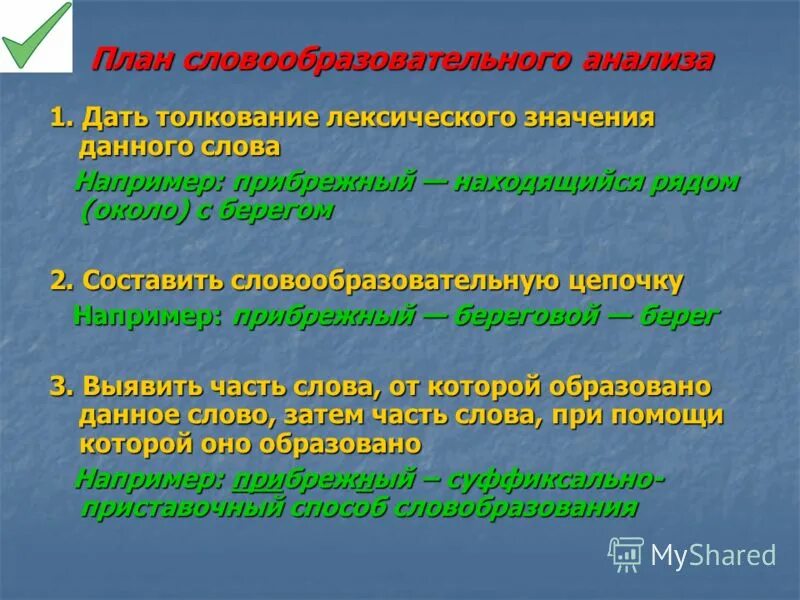 План словообразовательного анализа

1. Дать толкование лексического значения данного слова

Например: прибрежный — находящийся рядом (около) с берегом

2. Составить словообразовательную цепочку

Например: прибрежный — береговой — берег

3. Выявить часть слова, от которой образовано данное слово, затем часть слова, при помощи которой оно образовано

Например: прибрежный – суффиксально-приставочный способ словобразования

MyShared